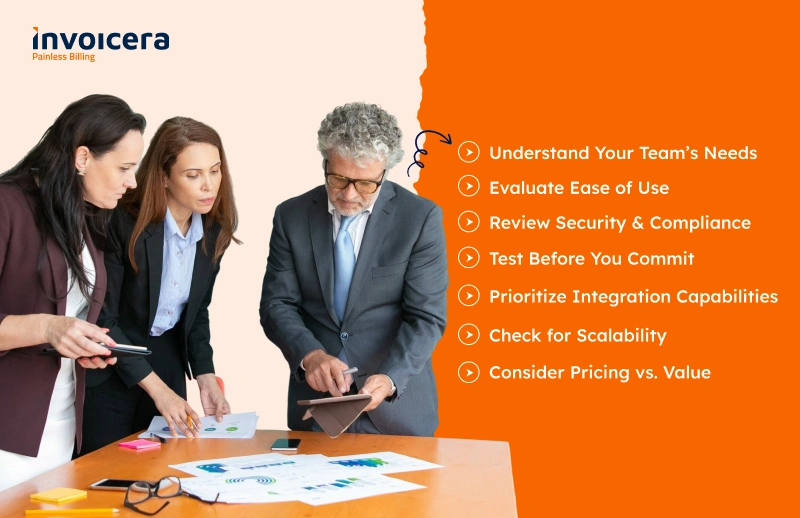 invoicera
Painless Billing

Understand Your Team's Needs
Evaluate Ease of Use
Review Security & Compliance
Test Before You Commit
Prioritize Integration Capabilities
Check for Scalability
Consider Pricing vs. Value